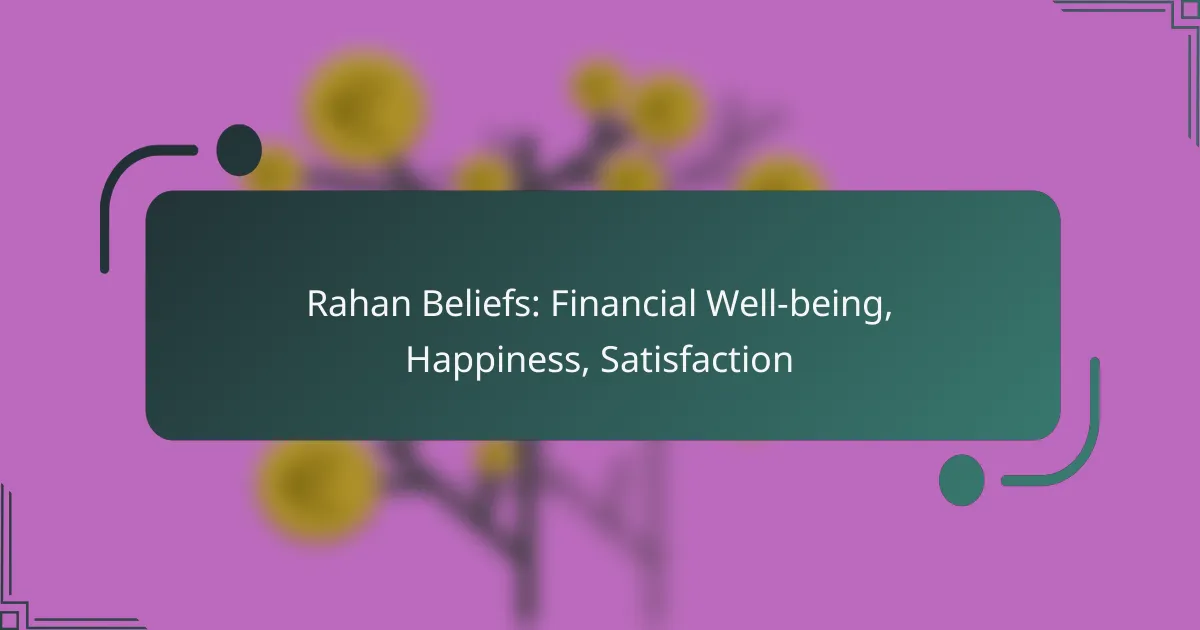 Rahan Beliefs: Financial Well-being, Happiness, Satisfaction